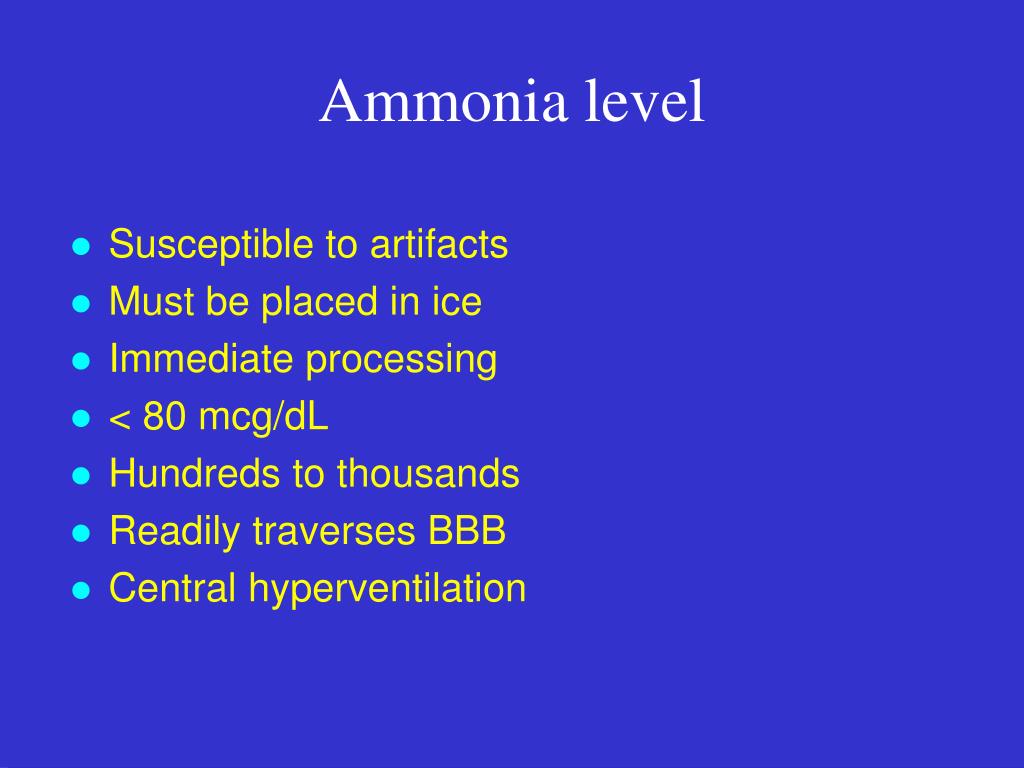 Ammonia level

- Susceptible to artifacts
- Must be placed in ice
- Immediate processing
- < 80 mcg/dL
- Hundreds to thousands
- Readily traverses BBB
- Central hyperventilation